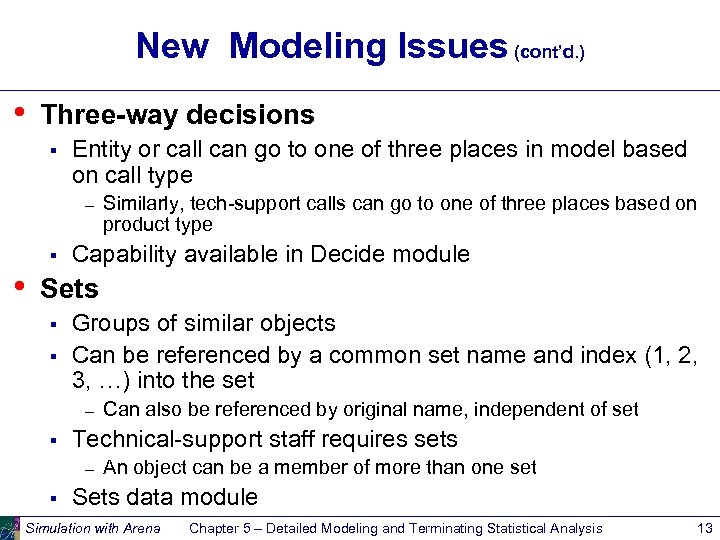 New Modeling Issues (cont'd.)

• Three-way decisions
  ▪ Entity or call can go to one of three places in model based on call type
    – Similarly, tech-support calls can go to one of three places based on product type
  ▪ Capability available in Decide module

• Sets
  ▪ Groups of similar objects
  ▪ Can be referenced by a common set name and index (1, 2, 3, …) into the set
    – Can also be referenced by original name, independent of set
  ▪ Technical-support staff requires sets
    – An object can be a member of more than one set
  ▪ Sets data module

Simulation with Arena    Chapter 5 – Detailed Modeling and Terminating Statistical Analysis    13